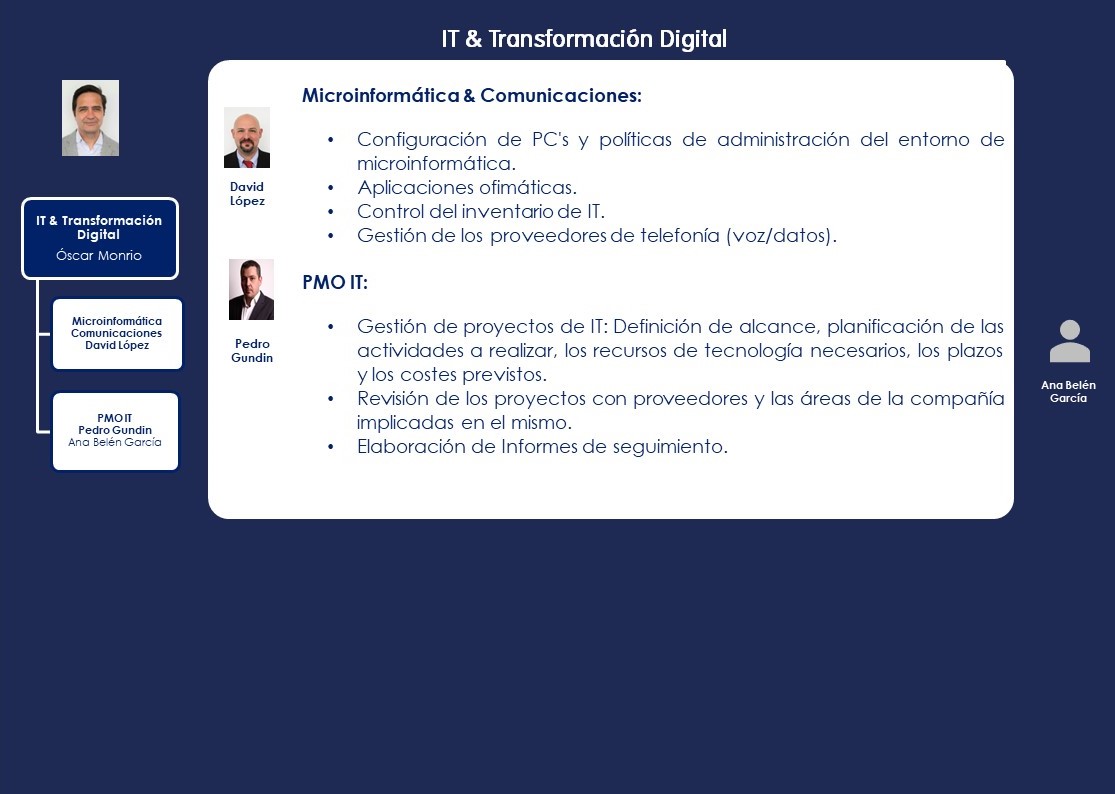 IT & Transformación Digital

IT & Transformación Digital
Óscar Monrio

Microinformática
Comunicaciones
David López

PMO IT
Pedro Gundin
Ana Belén García

David López

Microinformática & Comunicaciones:

• Configuración de PC's y políticas de administración del entorno de microinformática.
• Aplicaciones ofimáticas.
• Control del inventario de IT.
• Gestión de los proveedores de telefonía (voz/datos).

Pedro Gundin

PMO IT:

• Gestión de proyectos de IT: Definición de alcance, planificación de las actividades a realizar, los recursos de tecnología necesarios, los plazos y los costes previstos.
• Revisión de los proyectos con proveedores y las áreas de la compañía implicadas en el mismo.
• Elaboración de Informes de seguimiento.

Ana Belén García